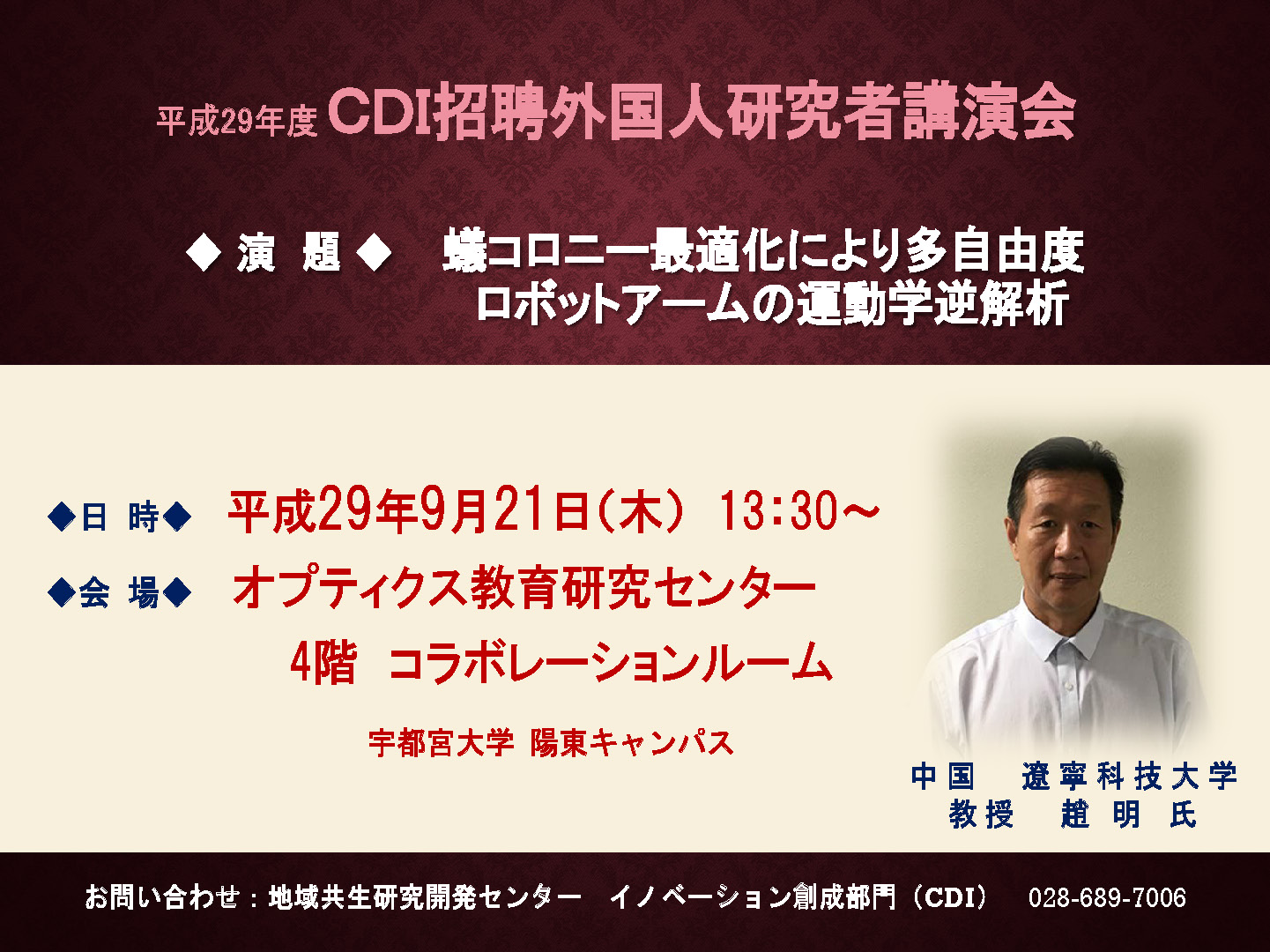 平成29年度 CDI招聘外国人研究者講演会

◆ 演 題 ◆ 蟻コロニー最適化により多自由度ロボットアームの運動学逆解析

◆日 時◆ 平成29年9月21日(木) 13:30～

◆会 場◆ オプティクス教育研究センター
4階 コラボレーションルーム

宇都宮大学 陽東キャンパス

中国 遼寧科技大学
教授 趙 明 氏

お問い合わせ：地域共生研究開発センター イノベーション創成部門（CDI） 028-689-7006